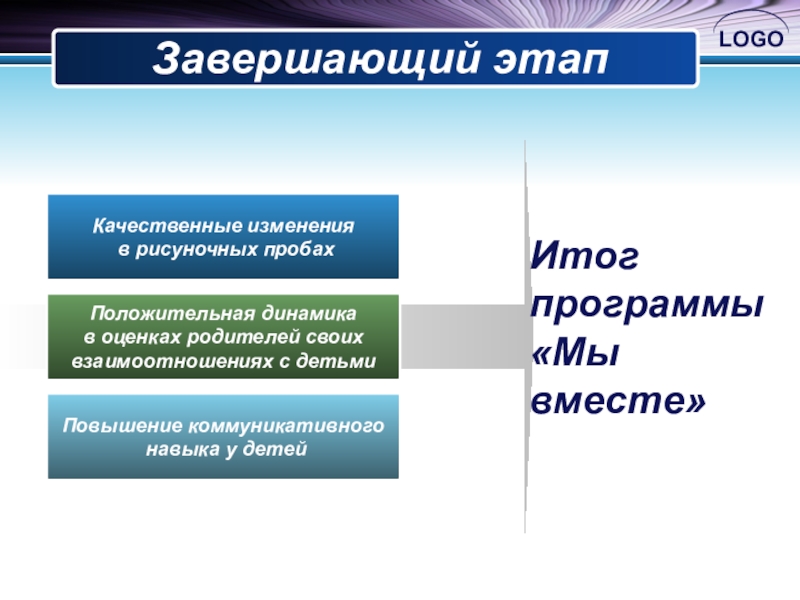 LOGO

Завершающий этап

Качественные изменения в рисуночных пробах

Положительная динамика в оценках родителей своих взаимоотношениях с детьми

Повышение коммуникативного навыка у детей

Итог программы «Мы вместе»